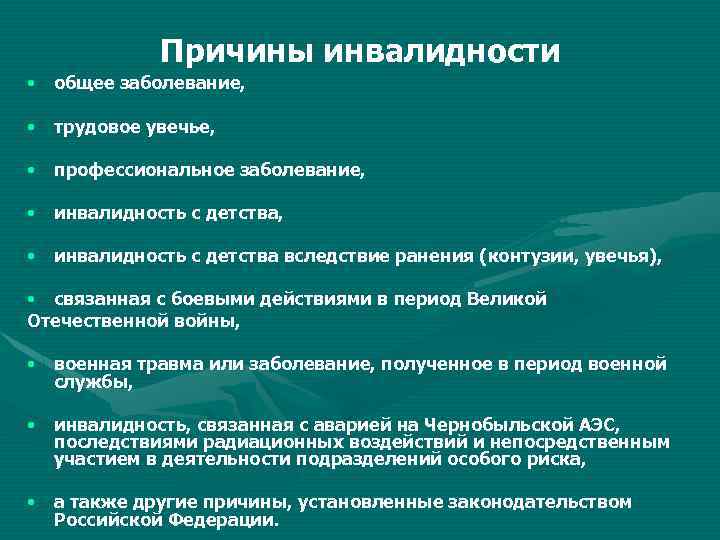 Причины инвалидности

• общее заболевание,

• трудовое увечье,

• профессиональное заболевание,

• инвалидность с детства,

• инвалидность с детства вследствие ранения (контузии, увечья),

• связанная с боевыми действиями в период Великой Отечественной войны,

• военная травма или заболевание, полученное в период военной службы,

• инвалидность, связанная с аварией на Чернобыльской АЭС, последствиями радиационных воздействий и непосредственным участием в деятельности подразделений особого риска,

• а также другие причины, установленные законодательством Российской Федерации.